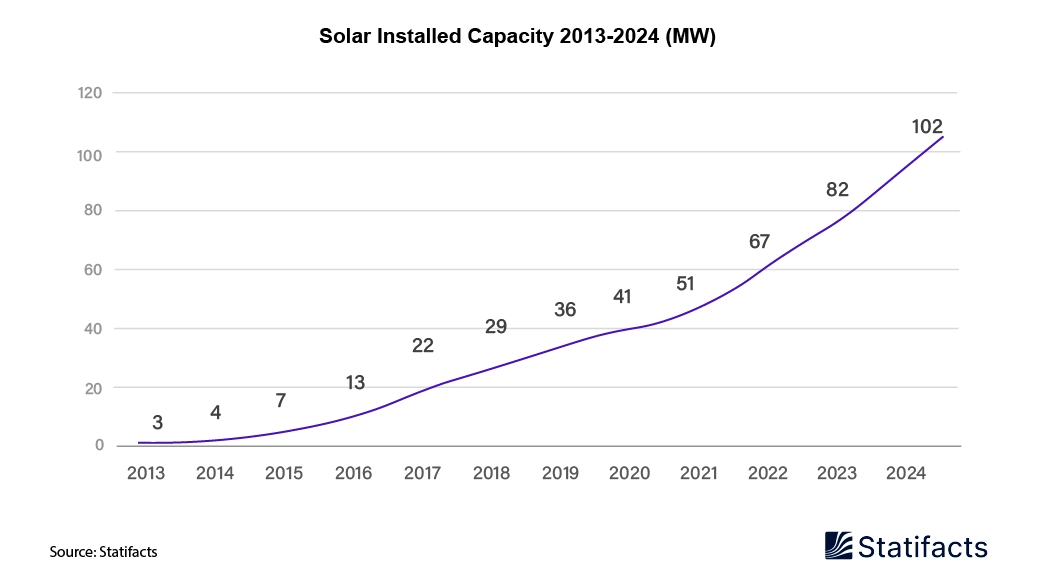 Solar Installed Capacity 2013-2024 (MW)

120
100
80
60
40
20
0

3
4
7
13
22
29
36
41
51
67
82
102

2013
2014
2015
2016
2017
2018
2019
2020
2021
2022
2023
2024

Source: Statifacts

Statifacts